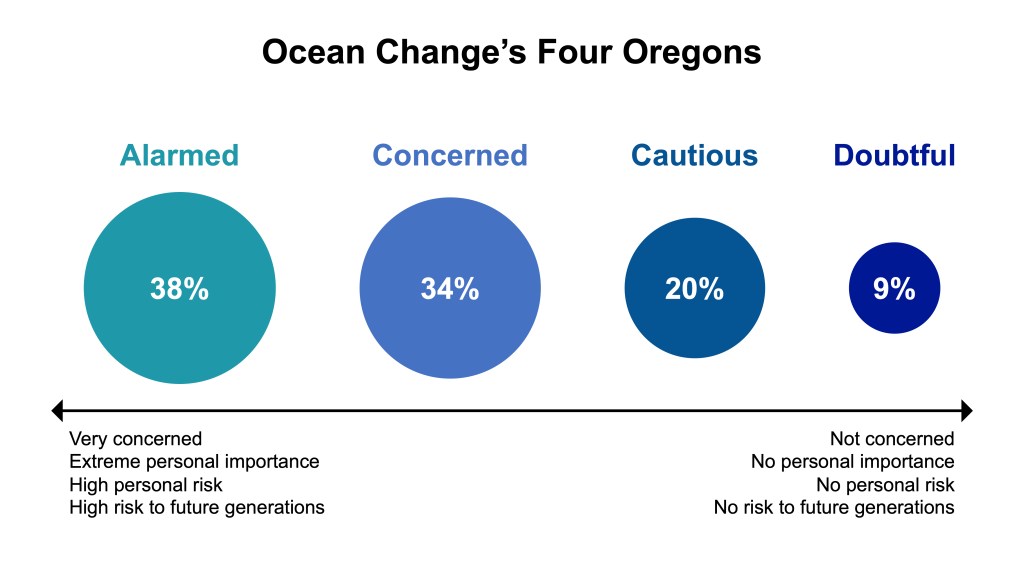 Ocean Change's Four Oregons

Alarmed
38%

Concerned
34%

Cautious
20%

Doubtful
9%

Very concerned
Extreme personal importance
High personal risk
High risk to future generations

Not concerned
No personal importance
No personal risk
No risk to future generations